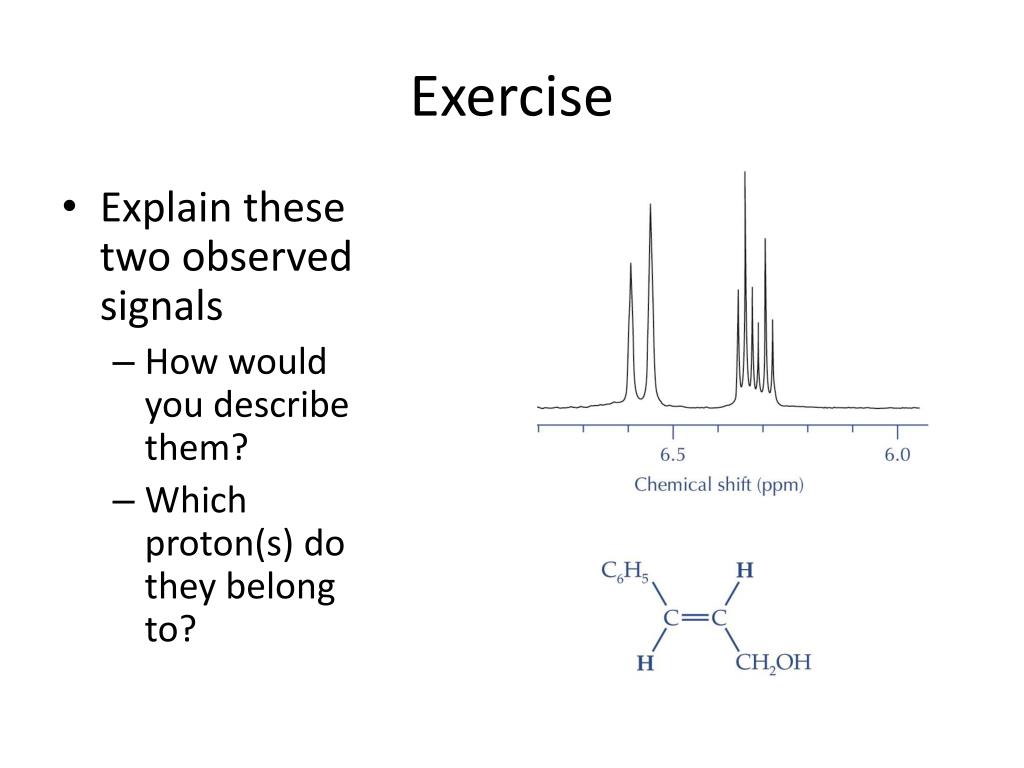 Exercise

• Explain these two observed signals
– How would you describe them?
– Which proton(s) do they belong to?

6.5
6.0
Chemical shift (ppm)

$C_6H_5$
H
C=C
H
$CH_2OH$